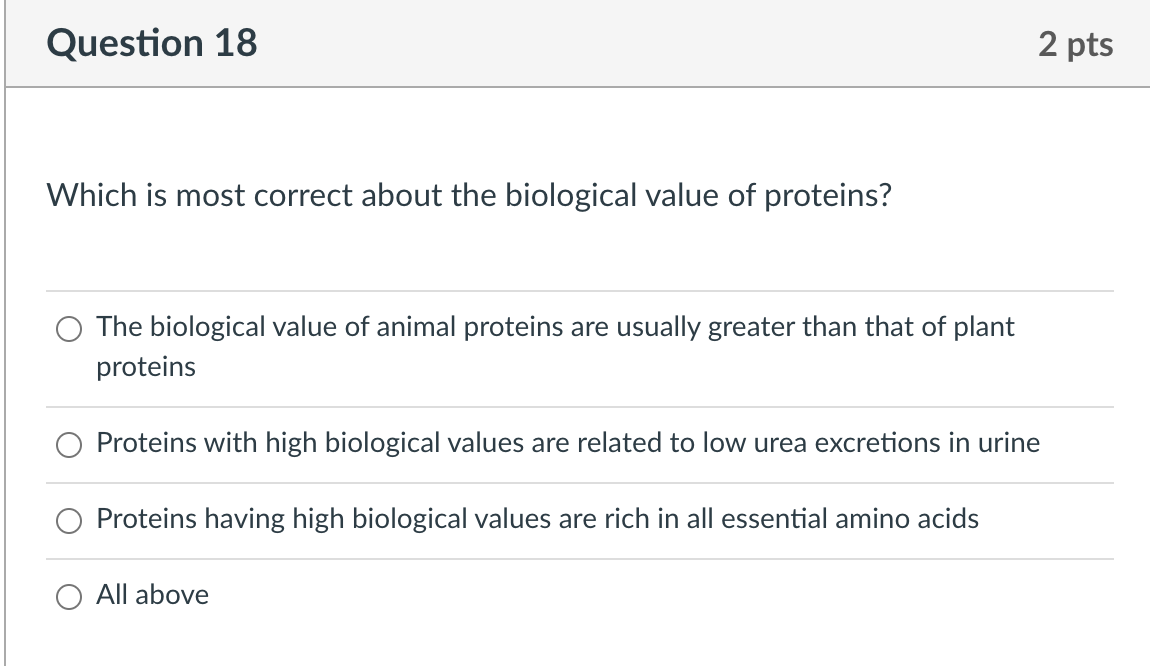 Question 18

2 pts

Which is most correct about the biological value of proteins?

The biological value of animal proteins are usually greater than that of plant proteins

Proteins with high biological values are related to low urea excretions in urine

Proteins having high biological values are rich in all essential amino acids

All above